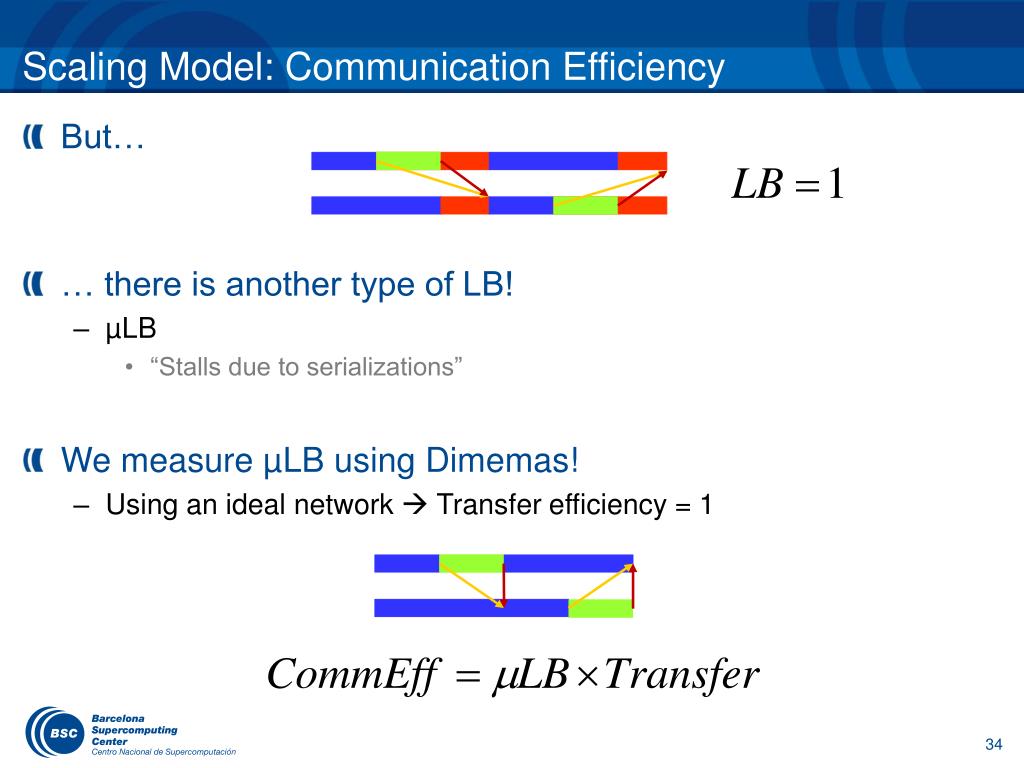 Scaling Model: Communication Efficiency

But…

$LB = 1$

… there is another type of LB!

– µLB

• “Stalls due to serializations”

We measure µLB using Dimemas!

– Using an ideal network → Transfer efficiency = 1

$CommEff = \mu LB \times Transfer$

BSC Barcelona Supercomputing Center Centro Nacional de Supercomputación

34